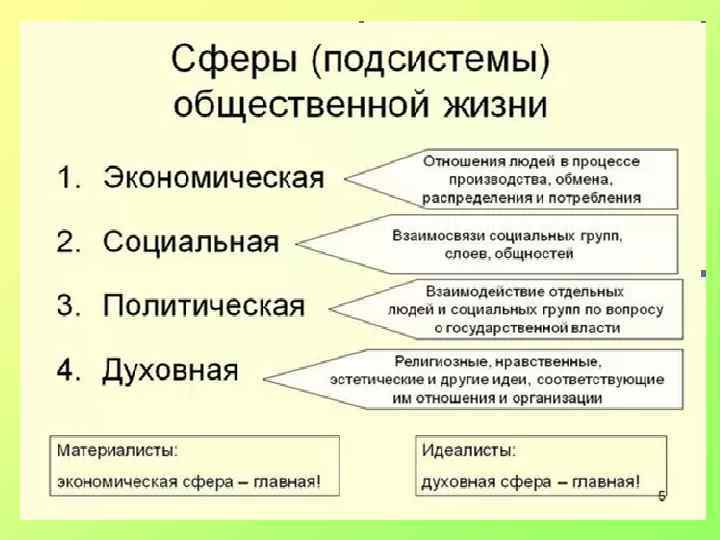 Сферы (подсистемы) общественной жизни

1. Экономическая

Отношения людей в процессе производства, обмена, распределения и потребления

2. Социальная

Взаимосвязи социальных групп, слоев, общностей

3. Политическая

Взаимодействие отдельных людей и социальных групп по вопросу о государственной власти

4. Духовная

Религиозные, нравственные, эстетические и другие идеи, соответствующие им отношения и организации

Материалисты:
экономическая сфера – главная!

Идеалисты:
духовная сфера – главная!

5